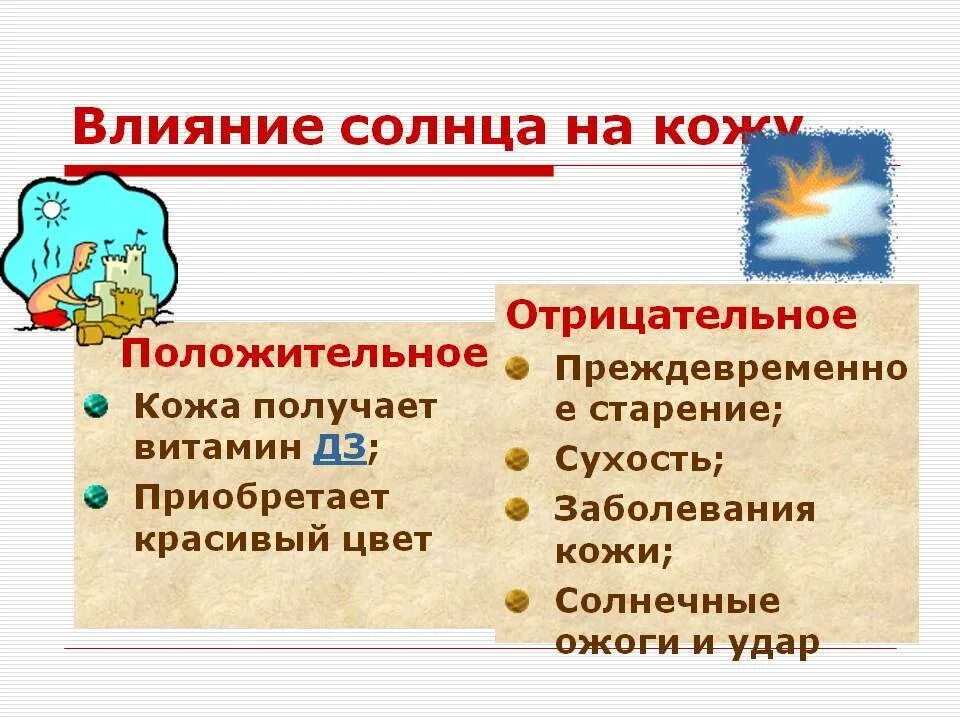 Влияние солнца на кожу

Положительное
Кожа получает витамин Д3;
Приобретает красивый цвет

Отрицательное
Преждевременное старение;
Сухость;
Заболевания кожи;
Солнечные ожоги и удар